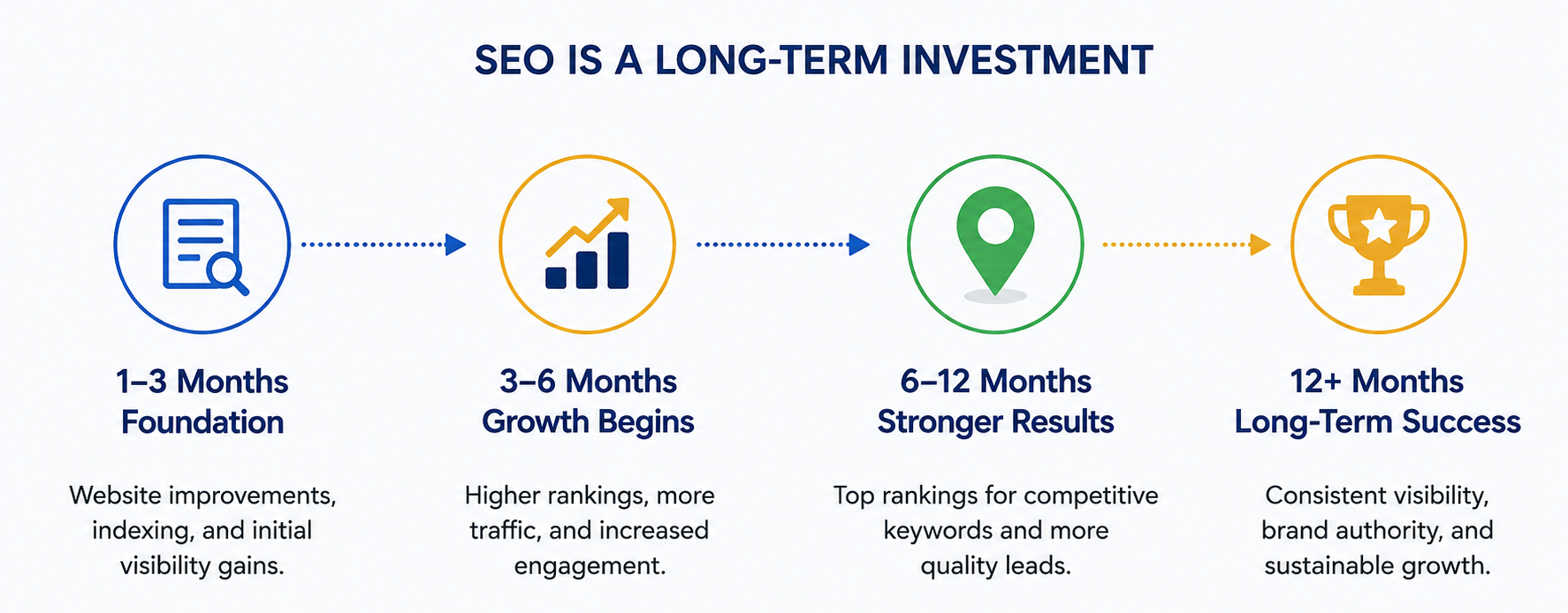 SEO IS A LONG-TERM INVESTMENT

1–3 Months
Foundation

Website improvements, indexing, and initial visibility gains.

3–6 Months
Growth Begins

Higher rankings, more traffic, and increased engagement.

6–12 Months
Stronger Results

Top rankings for competitive keywords and more quality leads.

12+ Months
Long-Term Success

Consistent visibility, brand authority, and sustainable growth.